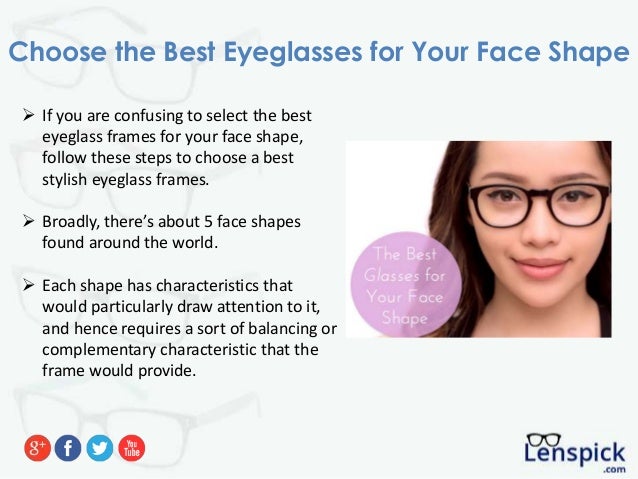 Choose the Best Eyeglasses for Your Face Shape

➢ If you are confusing to select the best eyeglass frames for your face shape, follow these steps to choose a best stylish eyeglass frames.

➢ Broadly, there's about 5 face shapes found around the world.

➢ Each shape has characteristics that would particularly draw attention to it, and hence requires a sort of balancing or complementary characteristic that the frame would provide.

The Best Glasses for Your Face Shape

g+ f You Tube

Lenspick .com